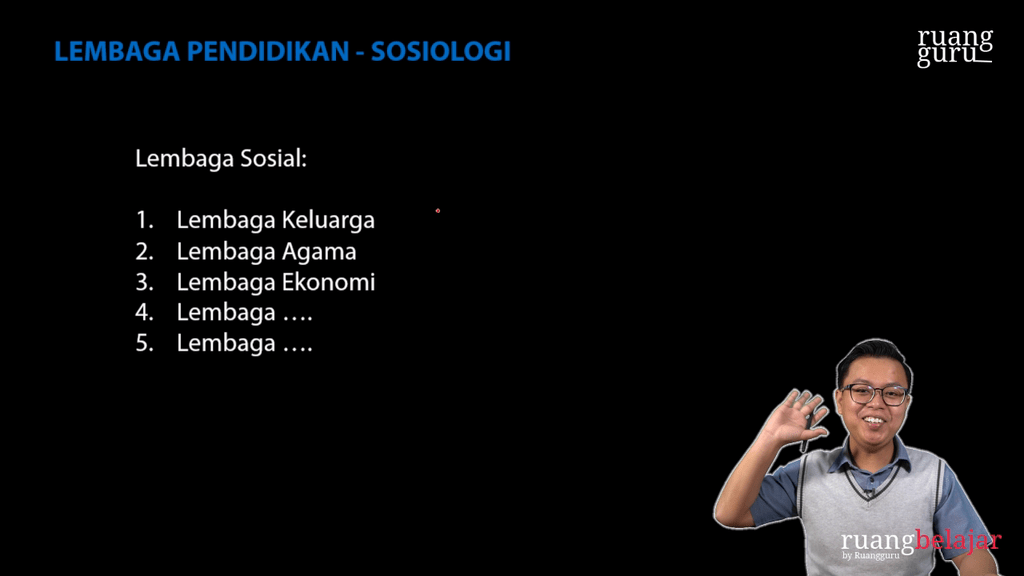 LEMBAGA PENDIDIKAN - SOSIOLOGI

ruang guru

Lembaga Sosial:

1. Lembaga Keluarga
2. Lembaga Agama
3. Lembaga Ekonomi
4. Lembaga ….
5. Lembaga ….

ruangbelajar
by Ruangguru